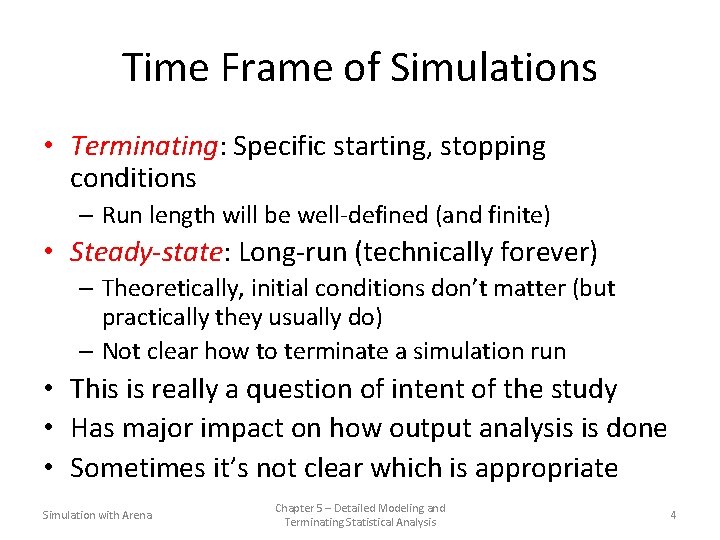 Time Frame of Simulations

• Terminating: Specific starting, stopping conditions
– Run length will be well-defined (and finite)
• Steady-state: Long-run (technically forever)
– Theoretically, initial conditions don't matter (but practically they usually do)
– Not clear how to terminate a simulation run
• This is really a question of intent of the study
• Has major impact on how output analysis is done
• Sometimes it's not clear which is appropriate

Simulation with Arena

Chapter 5 – Detailed Modeling and Terminating Statistical Analysis

4